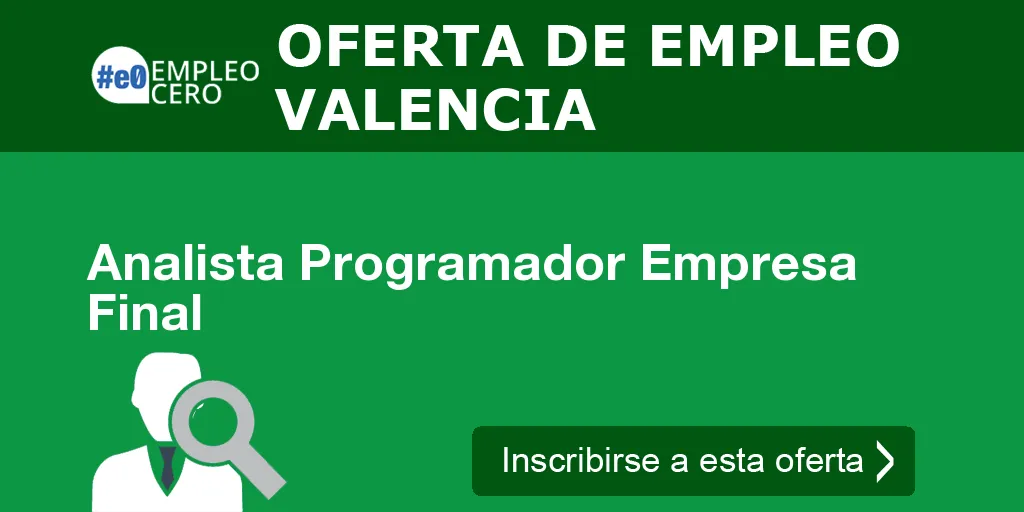 #e0 EMPLEO CERO

OFERTA DE EMPLEO VALENCIA

Analista Programador Empresa Final

Inscribirse a esta oferta